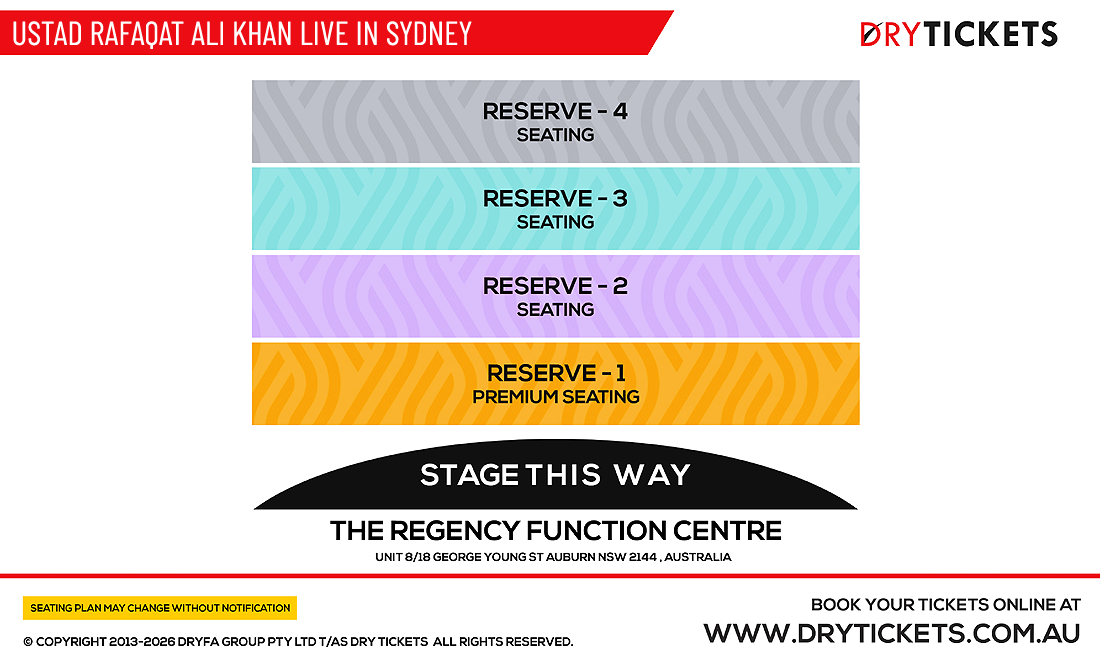 USTAD RAFAQAT ALI KHAN LIVE IN SYDNEY

DRYTICKETS

RESERVE - 4
SEATING

RESERVE - 3
SEATING

RESERVE - 2
SEATING

RESERVE - 1
PREMIUM SEATING

STAGE THIS WAY

THE REGENCY FUNCTION CENTRE
UNIT 8/18 GEORGE YOUNG ST AUBURN NSW 2144 , AUSTRALIA

SEATING PLAN MAY CHANGE WITHOUT NOTIFICATION

© COPYRIGHT 2013-2026 DRYFA GROUP PTY LTD T/AS DRY TICKETS ALL RIGHTS RESERVED.

BOOK YOUR TICKETS ONLINE AT
WWW.DRYTICKETS.COM.AU